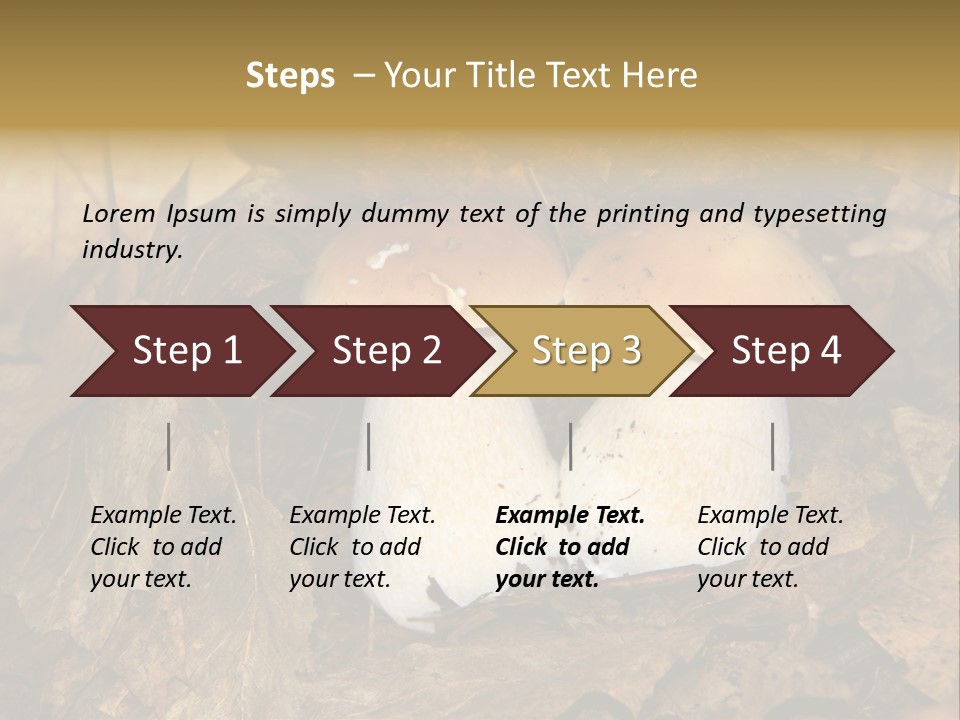 Steps – Your Title Text Here

Lorem Ipsum is simply dummy text of the printing and typesetting industry.

Step 1

Step 2

Step 3

Step 4

Example Text. Click to add your text.

Example Text. Click to add your text.

Example Text. Click to add your text.

Example Text. Click to add your text.